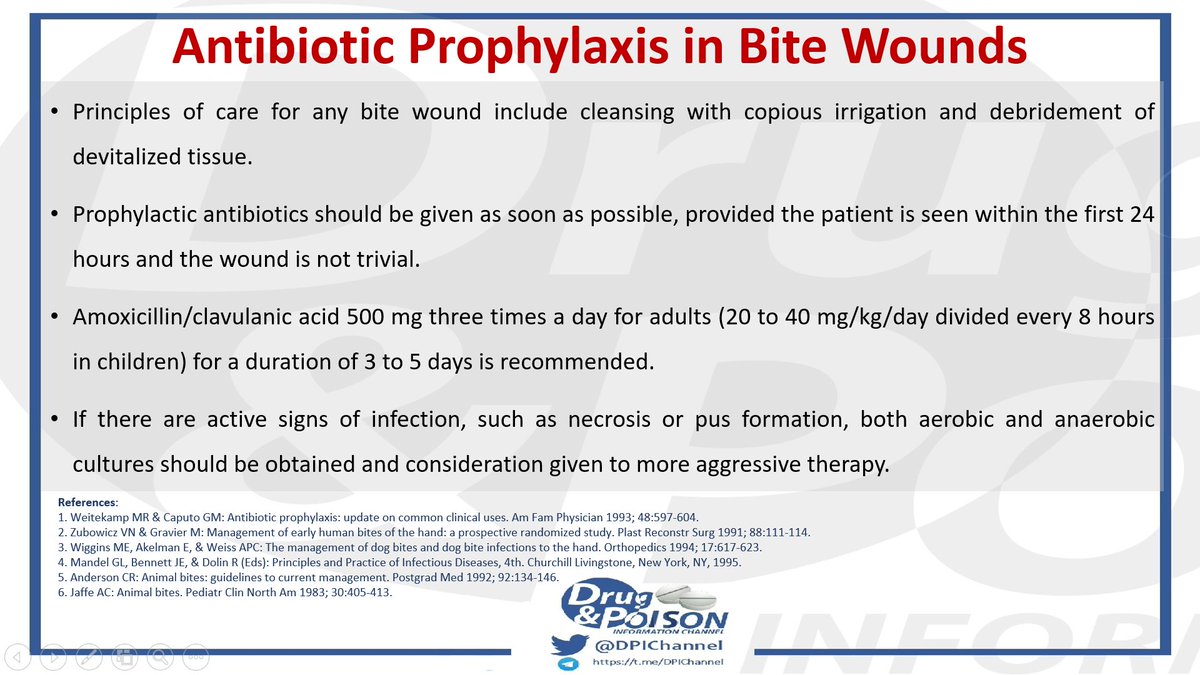 Antibiotic Prophylaxis in Bite Wounds

• Principles of care for any bite wound include cleansing with copious irrigation and debridement of devitalized tissue.

• Prophylactic antibiotics should be given as soon as possible, provided the patient is seen within the first 24 hours and the wound is not trivial.

• Amoxicillin/clavulanic acid 500 mg three times a day for adults (20 to 40 mg/kg/day divided every 8 hours in children) for a duration of 3 to 5 days is recommended.

• If there are active signs of infection, such as necrosis or pus formation, both aerobic and anaerobic cultures should be obtained and consideration given to more aggressive therapy.

References:
1. Weitekamp MR & Caputo GM: Antibiotic prophylaxis: update on common clinical uses. Am Fam Physician 1993; 48:597-604.
2. Zubowicz VN & Gravier M: Management of early human bites of the hand: a prospective randomized study. Plast Reconstr Surg 1991; 88:111-114.
3. Wiggins ME, Akelman E, & Weiss APC: The management of dog bites and dog bite infections to the hand. Orthopedics 1994; 17:617-623.
4. Mandel GL, Bennett JE, & Dolin R (Eds): Principles and Practice of Infectious Diseases, 4th. Churchill Livingstone, New York, NY, 1995.
5. Anderson CR: Animal bites: guidelines to current management. Postgrad Med 1992; 92:134-146.
6. Jaffe AC: Animal bites. Pediatr Clin North Am 1983; 30:405-413.

Drug & POISON INFORMATION CHANNEL
@DPIChannel
https://t.me/DPIChannel